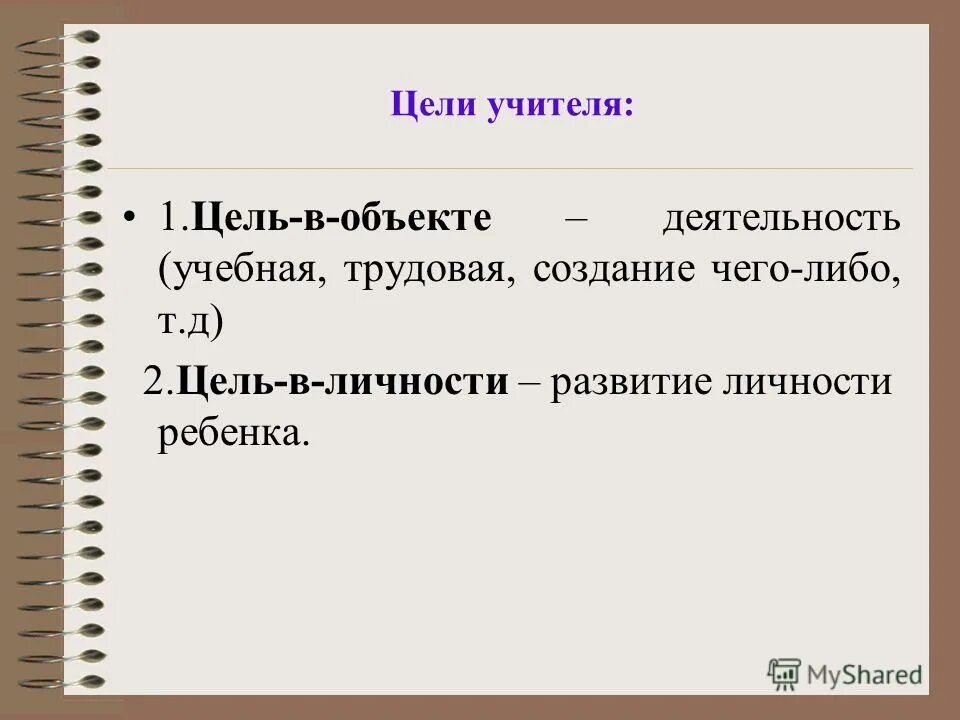 Цели учителя:

• 1.Цель-в-объекте – деятельность (учебная, трудовая, создание чего-либо, т.д)

2.Цель-в-личности – развитие личности ребенка.

MyShared